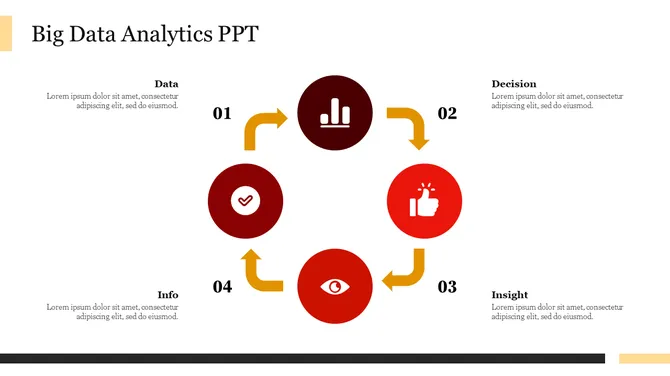 Big Data Analytics PPT

Data
Lorem ipsum dolor sit amet, consectetur adipiscing elit, sed do eiusmod.

01

02

Decision
Lorem ipsum dolor sit amet, consectetur adipiscing elit, sed do eiusmod.

Info
Lorem ipsum dolor sit amet, consectetur adipiscing elit, sed do eiusmod.

04

03

Insight
Lorem ipsum dolor sit amet, consectetur adipiscing elit, sed do eiusmod.